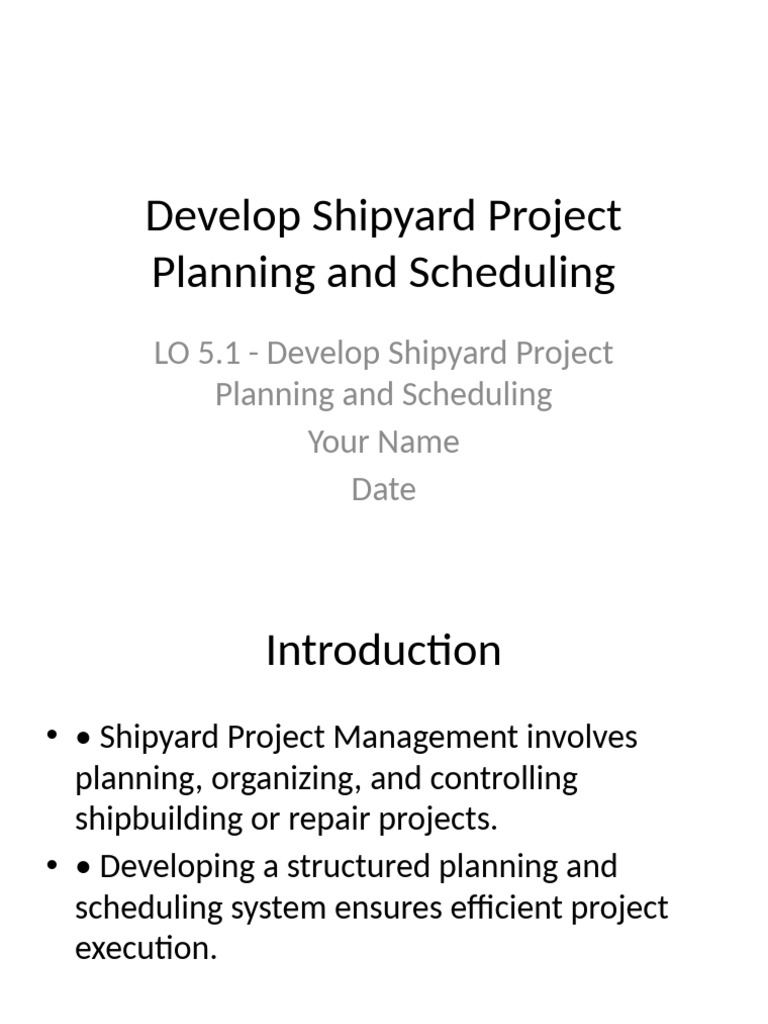 Develop Shipyard Project Planning and Scheduling

LO 5.1 - Develop Shipyard Project Planning and Scheduling
Your Name
Date

Introduction

• • Shipyard Project Management involves planning, organizing, and controlling shipbuilding or repair projects.
• • Developing a structured planning and scheduling system ensures efficient project execution.